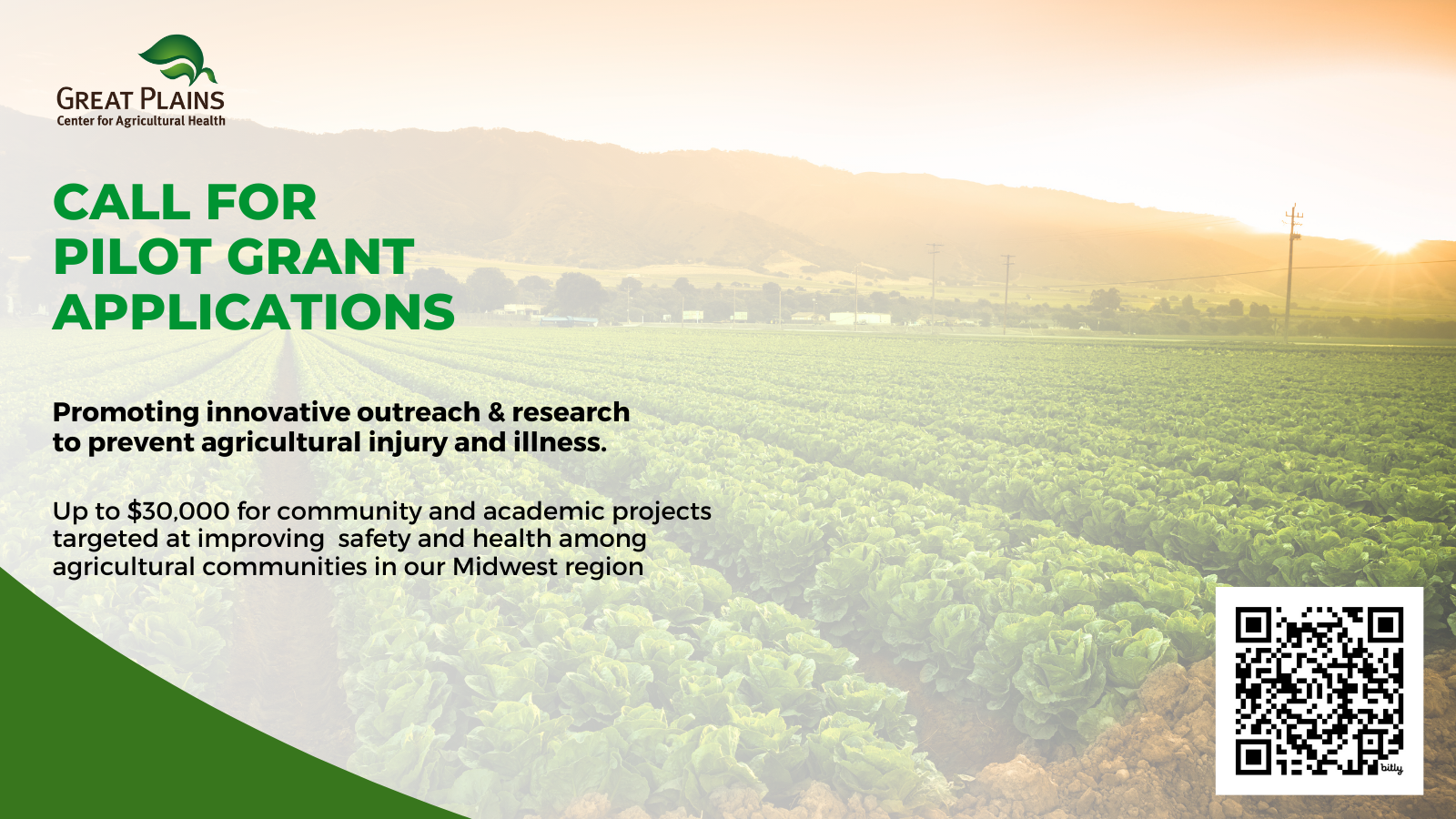 GREAT PLAINS
Center for Agricultural Health

CALL FOR PILOT GRANT APPLICATIONS

Promoting innovative outreach & research to prevent agricultural injury and illness.

Up to $30,000 for community and academic projects targeted at improving safety and health among agricultural communities in our Midwest region

bitly